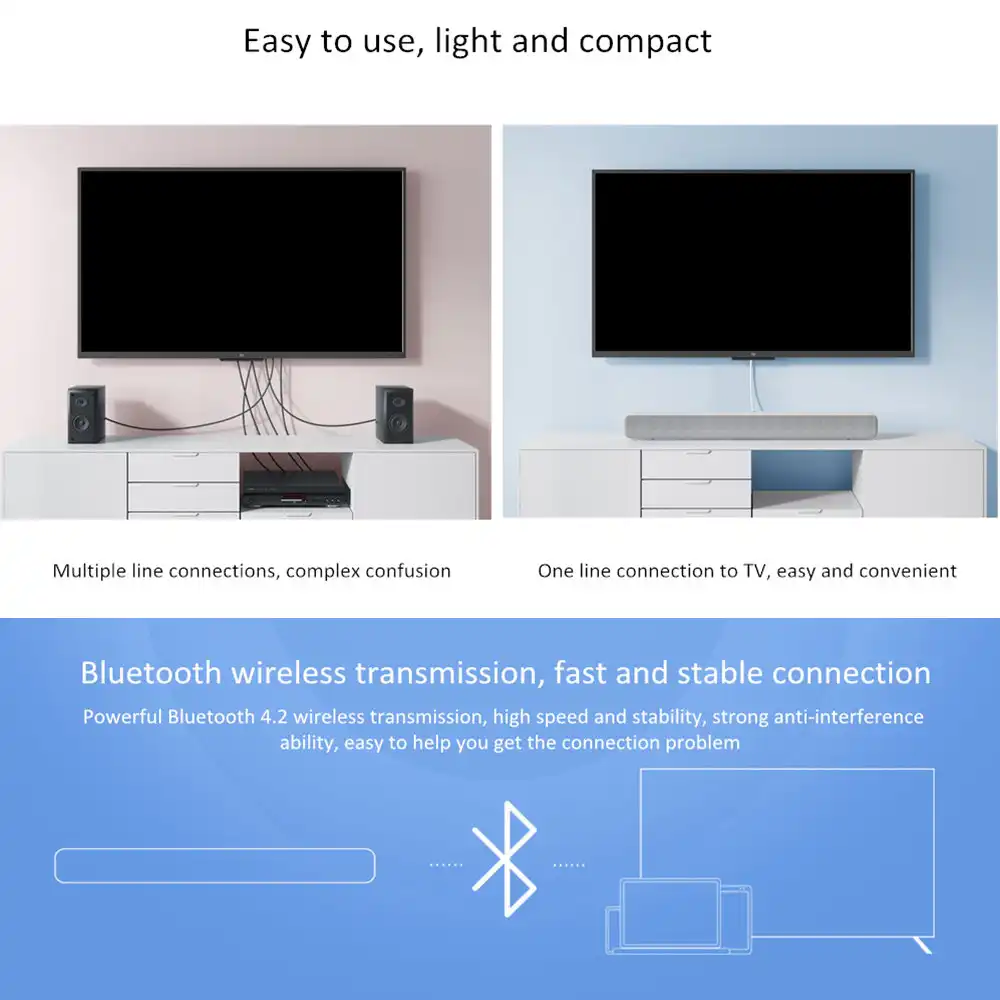 Easy to use, light and compact

Multiple line connections, complex confusion

One line connection to TV, easy and convenient

Bluetooth wireless transmission, fast and stable connection

Powerful Bluetooth 4.2 wireless transmission, high speed and stability, strong anti-interference ability, easy to help you get the connection problem